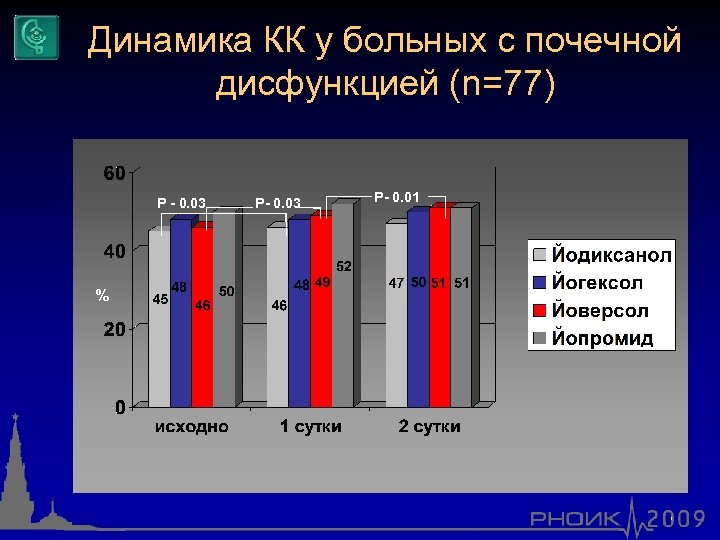 Динамика КК у больных с почечной дисфункцией (n=77)

60
40
20
0
%

P - 0.03
P - 0.03
P - 0.01

45 48 46 50
46 48 49 52
47 50 51 51

исходно
1 сутки
2 сутки

Йодиксанол
Йогексол
Йоверсол
Йопромид

РНОИК 2009